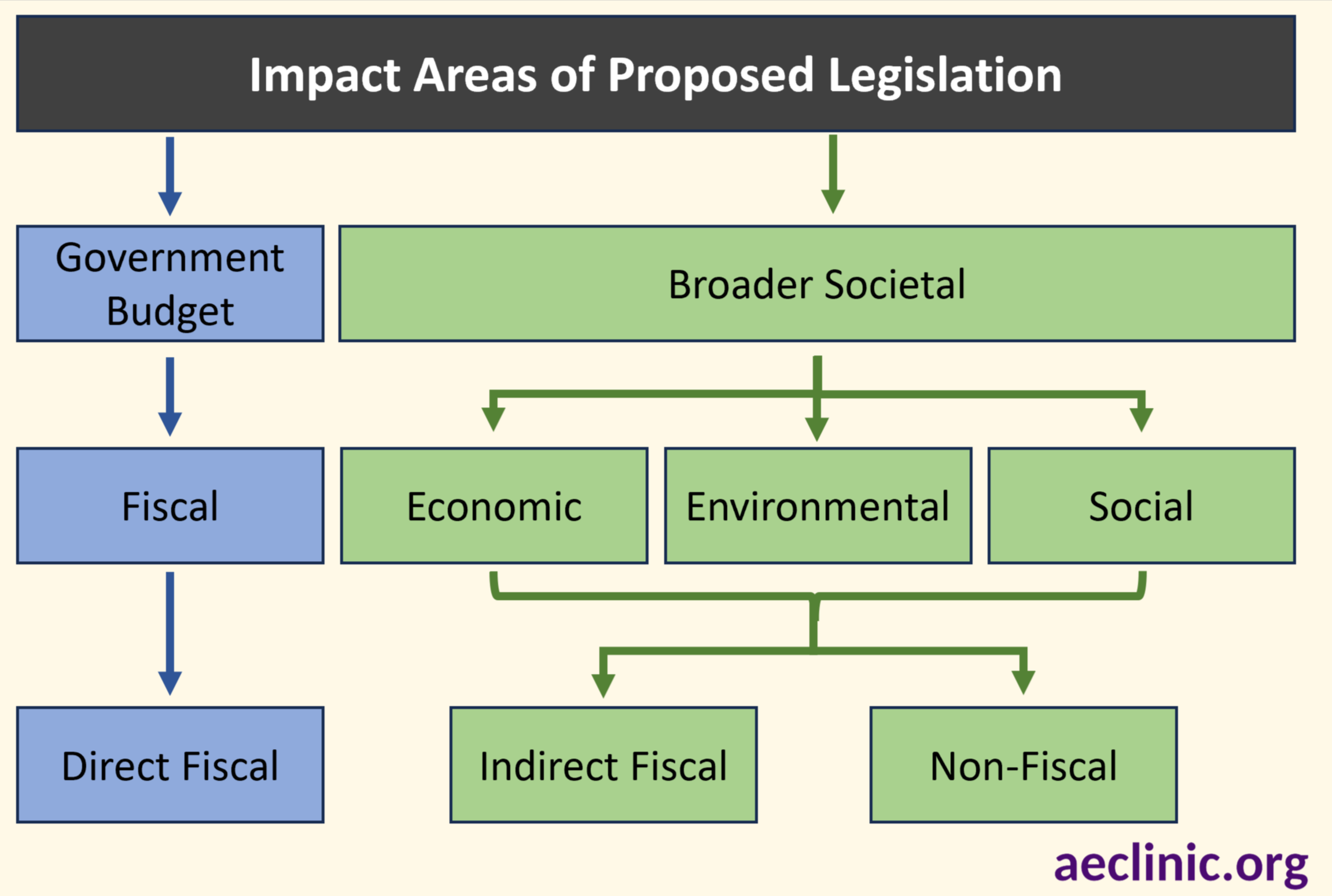 Impact Areas of Proposed Legislation

Government Budget

Broader Societal

Fiscal

Economic

Environmental

Social

Direct Fiscal

Indirect Fiscal

Non-Fiscal

aeclinic.org